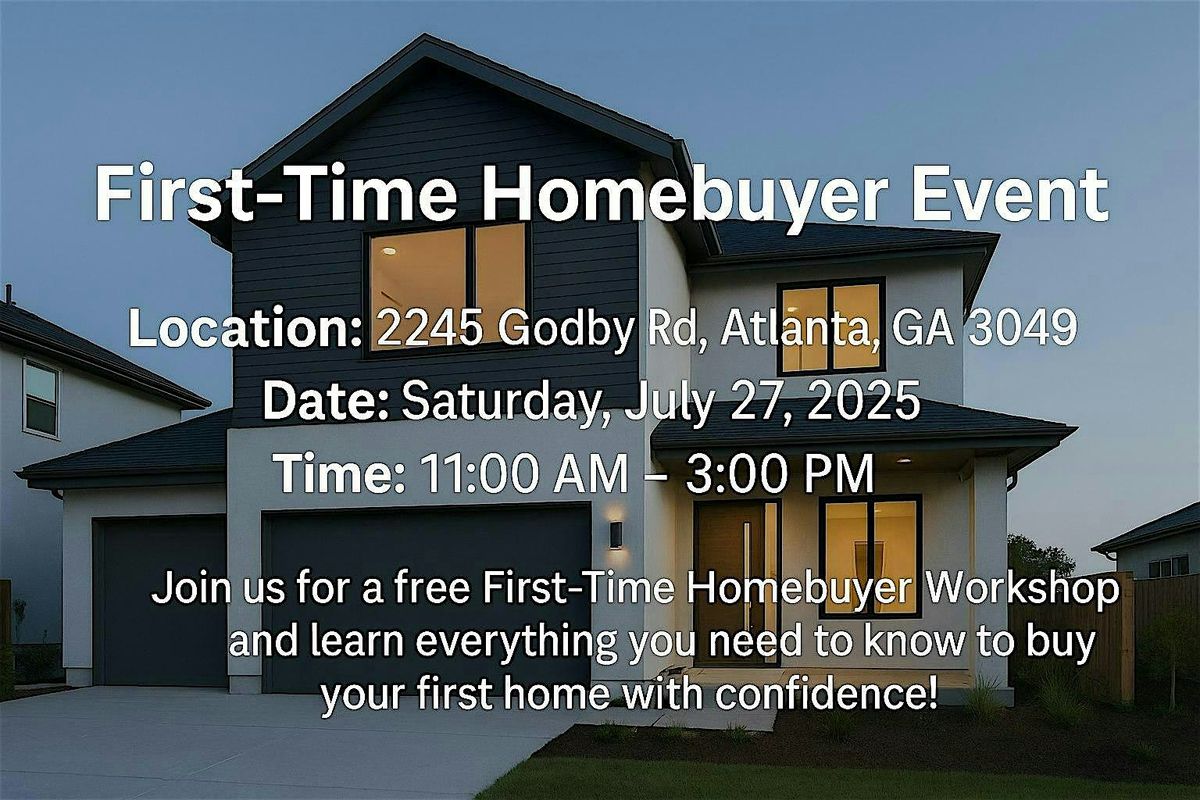 First-Time Homebuyer Event

Location: 2245 Godby Rd, Atlanta, GA 3049

Date: Saturday, July 27, 2025

Time: 11:00 AM – 3:00 PM

Join us for a free First-Time Homebuyer Workshop and learn everything you need to know to buy your first home with confidence!